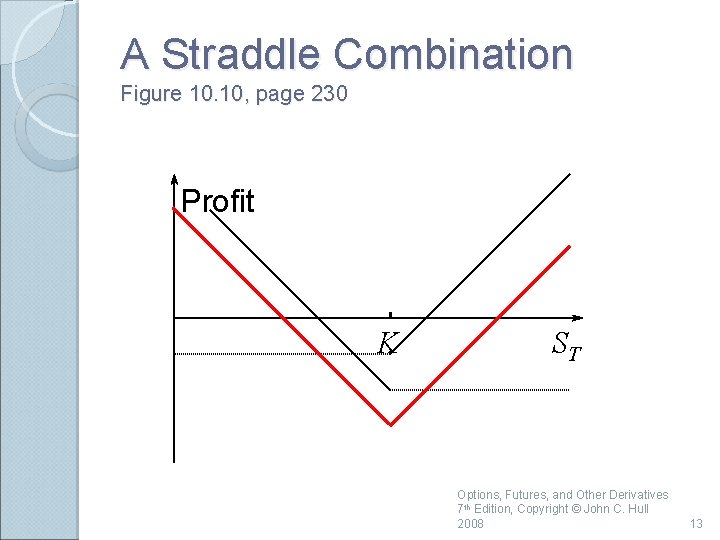 A Straddle Combination
Figure 10.10, page 230

Profit

$K$

$S_T$

Options, Futures, and Other Derivatives 7th Edition, Copyright © John C. Hull 2008

13